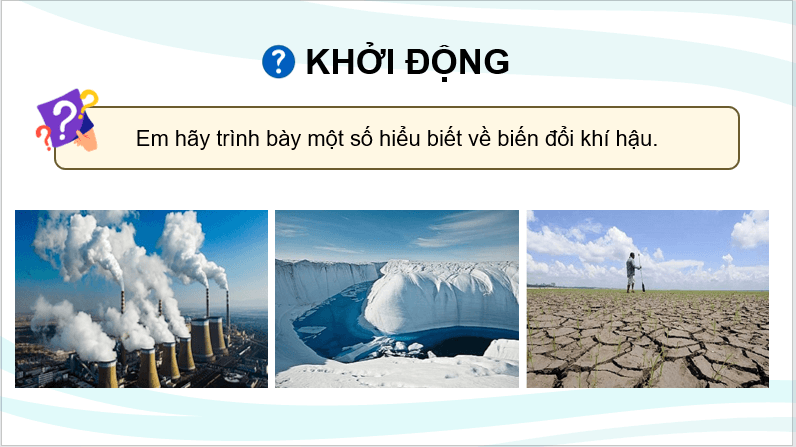 KHỞI ĐỘNG

Em hãy trình bày một số hiểu biết về biến đổi khí hậu.